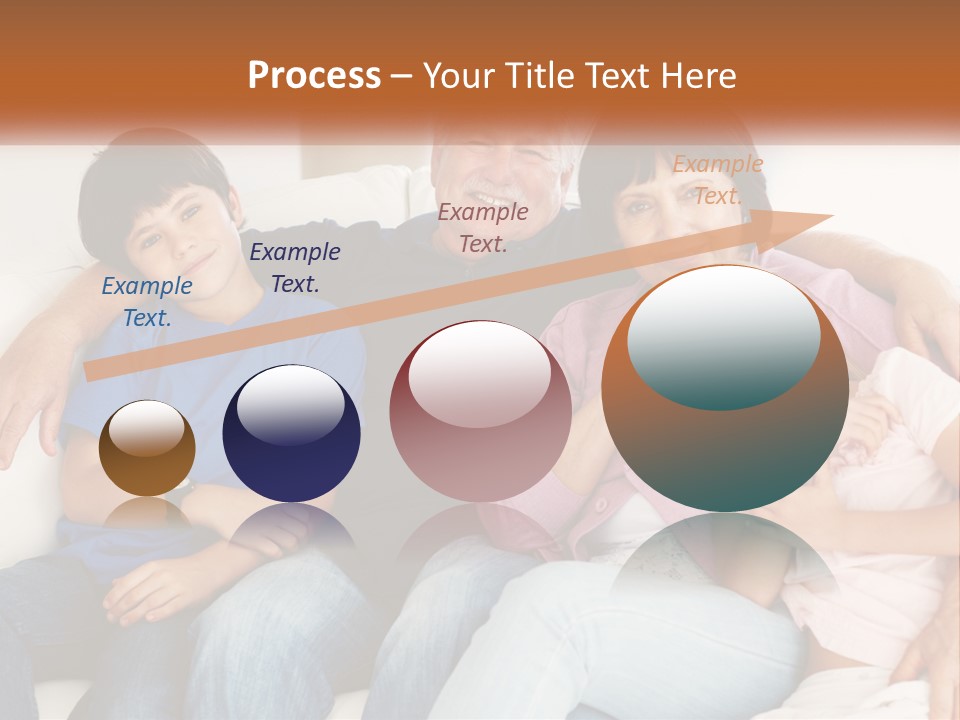 Process – Your Title Text Here

Example Text.

Example Text.

Example Text.

Example Text.